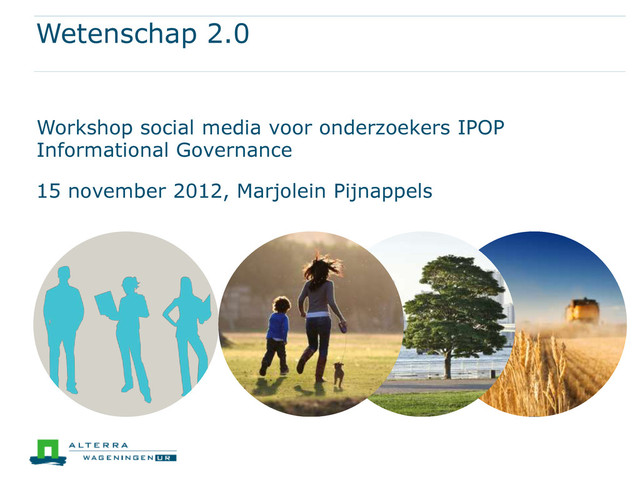 Wetenschap 2.0

Workshop social media voor onderzoekers IPOP Informational Governance

15 november 2012, Marjolein Pijnappels

ALTERRA
WAGENINGEN UR